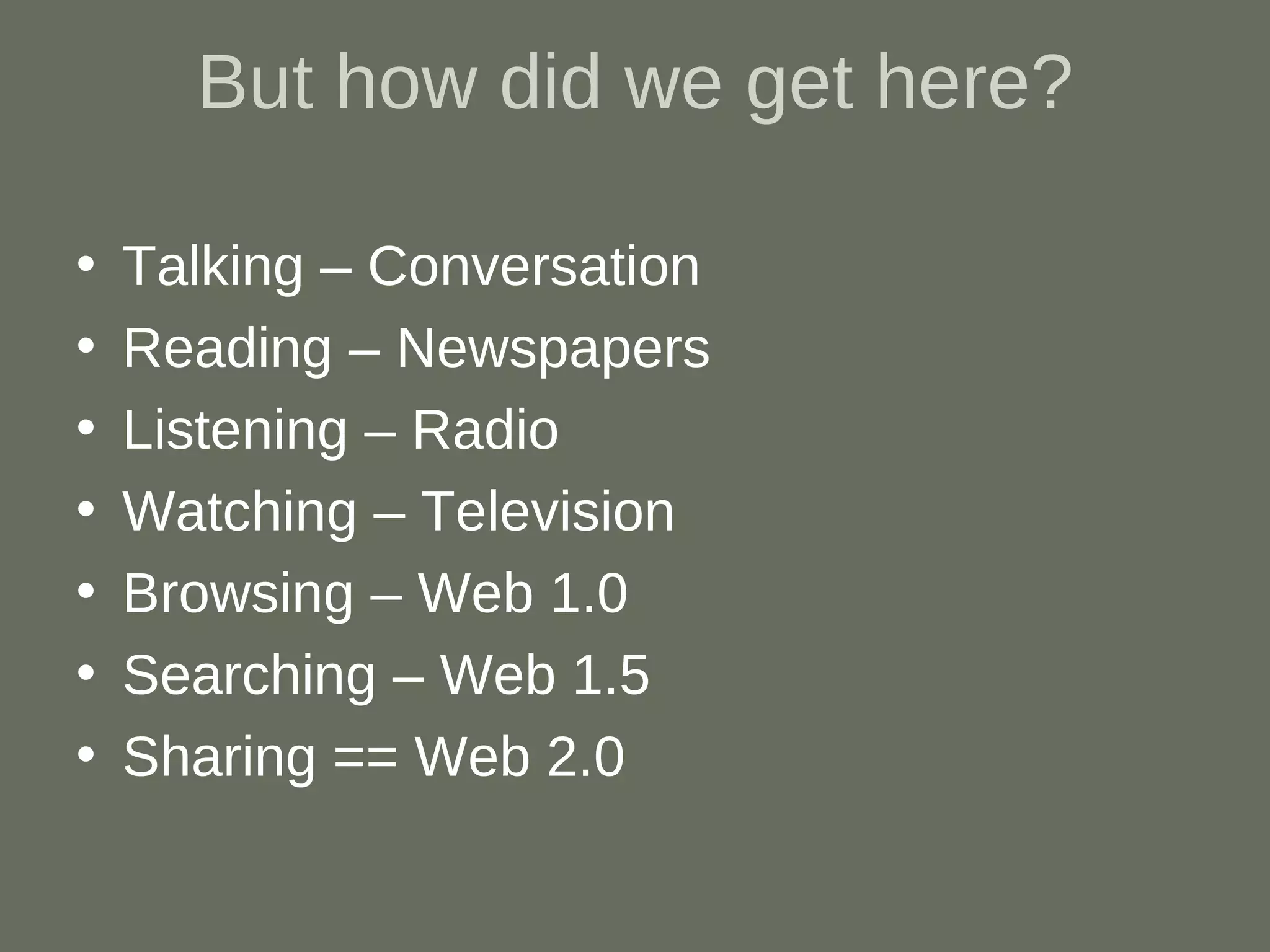 But how did we get here?

• Talking – Conversation
• Reading – Newspapers
• Listening – Radio
• Watching – Television
• Browsing – Web 1.0
• Searching – Web 1.5
• Sharing == Web 2.0